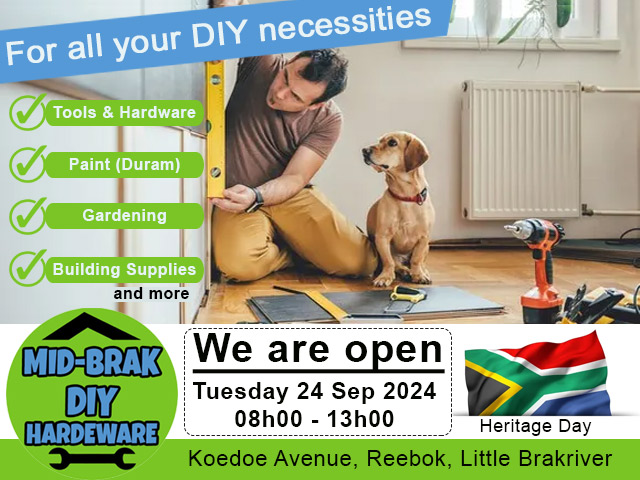 For all your DIY necessities

Tools & Hardware

Paint (Duram)

Gardening

Building Supplies

and more

MID-BRAK
DIY
HARDEWARE

We are open

Tuesday 24 Sep 2024
08h00 - 13h00

Heritage Day

Koedoe Avenue, Reebok, Little Brakriver